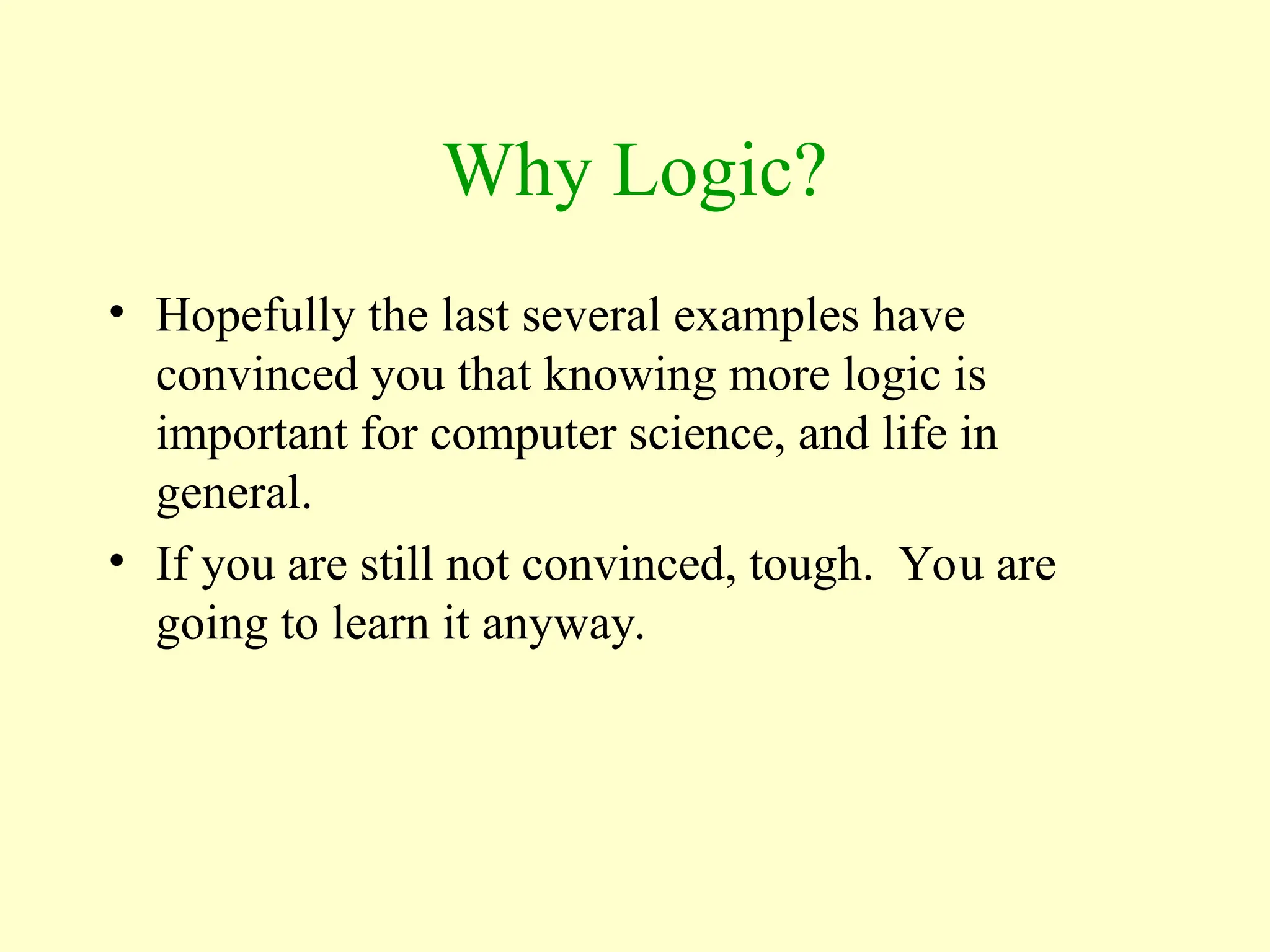 Why Logic?

• Hopefully the last several examples have convinced you that knowing more logic is important for computer science, and life in general.

• If you are still not convinced, tough.  You are going to learn it anyway.